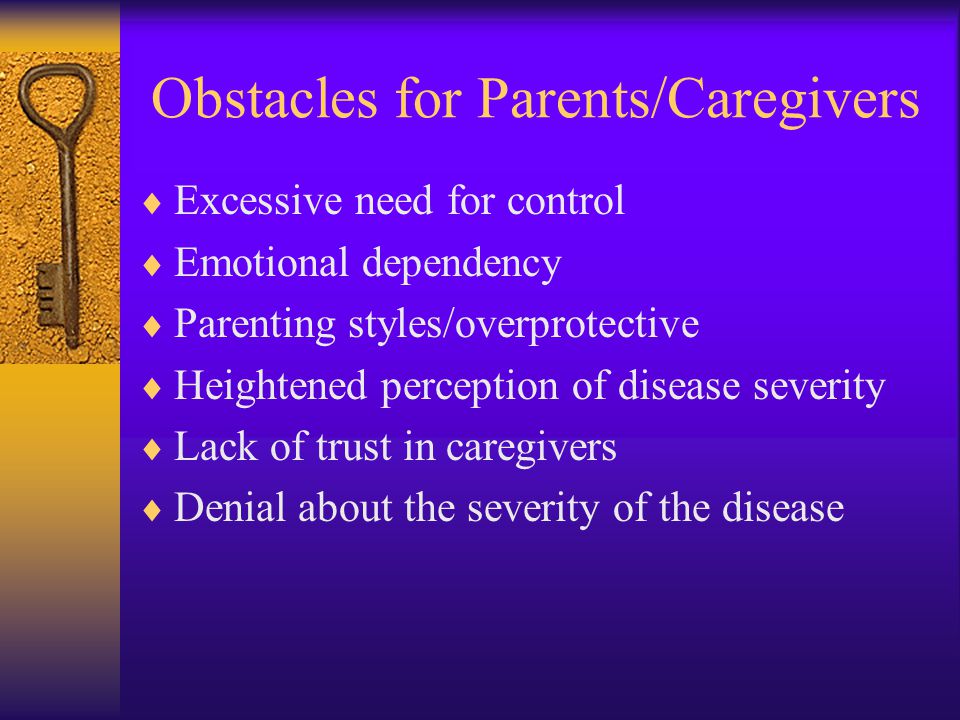 Obstacles for Parents/Caregivers

♦ Excessive need for control
♦ Emotional dependency
♦ Parenting styles/overprotective
♦ Heightened perception of disease severity
♦ Lack of trust in caregivers
♦ Denial about the severity of the disease